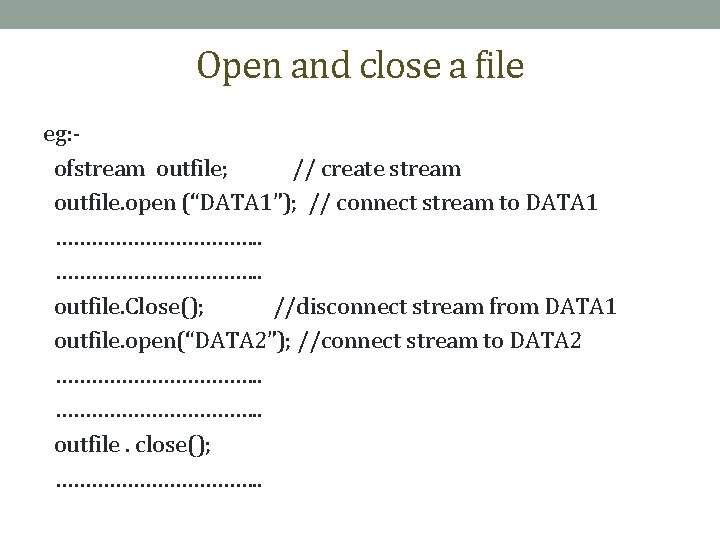 Open and close a file

eg:-
ofstream outfile; // create stream
outfile.open (“DATA1”); // connect stream to DATA1
……………………………..
……………………………..
outfile.Close(); //disconnect stream from DATA1
outfile.open(“DATA2”); //connect stream to DATA2
……………………………..
……………………………..
outfile . close();
……………………………..